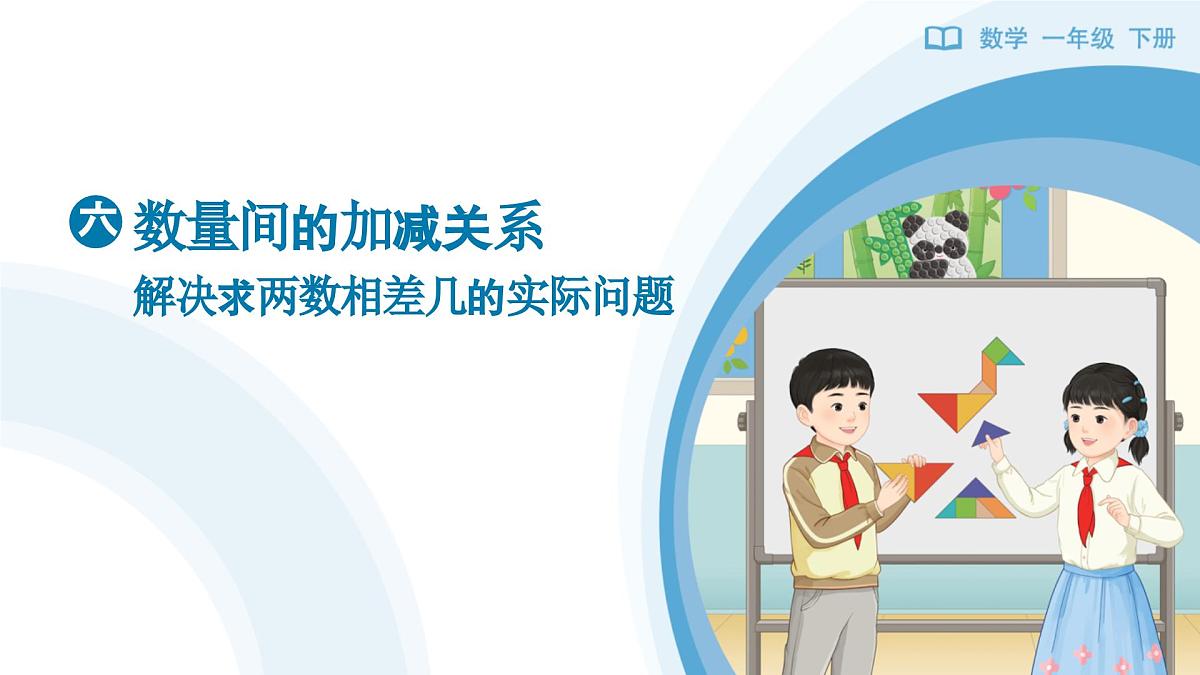 数学 一年级 下册

六 数量间的加减关系

解决求两数相差几的实际问题